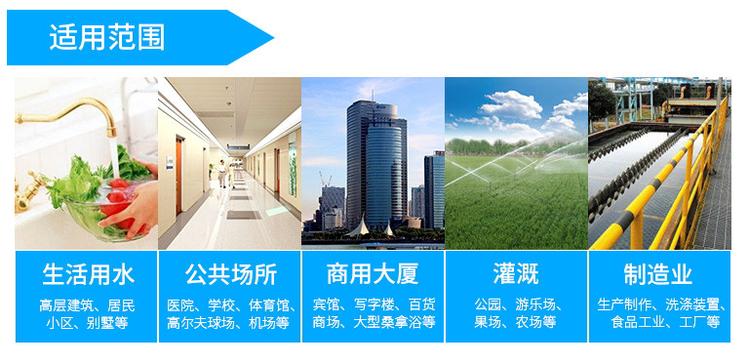 适用范围

生活用水
高层建筑、居民小区、别墅等

公共场所
医院、学校、体育馆、高尔夫球场、机场等

商用大厦
宾馆、写字楼、百货商场、大型桑拿浴等

灌溉
公园、游乐场、果场、农场等

制造业
生产制作、洗涤装置、食品工业、工厂等